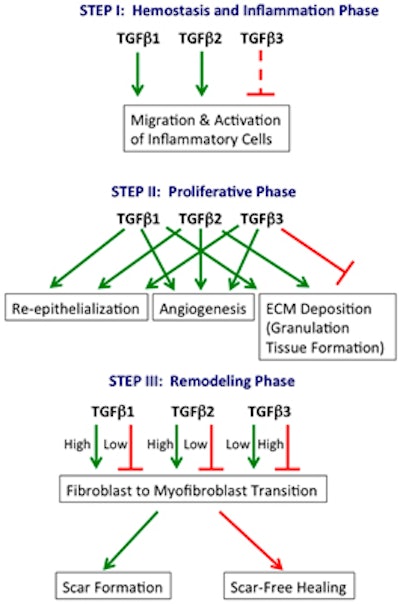 STEP I: Hemostasis and Inflammation Phase

TGFβ1 TGFβ2 TGFβ3

Migration & Activation of Inflammatory Cells

STEP II: Proliferative Phase

TGFβ1 TGFβ2 TGFβ3

Re-epithelialization

Angiogenesis

ECM Deposition (Granulation Tissue Formation)

STEP III: Remodeling Phase

TGFβ1 TGFβ2 TGFβ3

High Low High Low Low High

Fibroblast to Myofibroblast Transition

Scar Formation

Scar-Free Healing